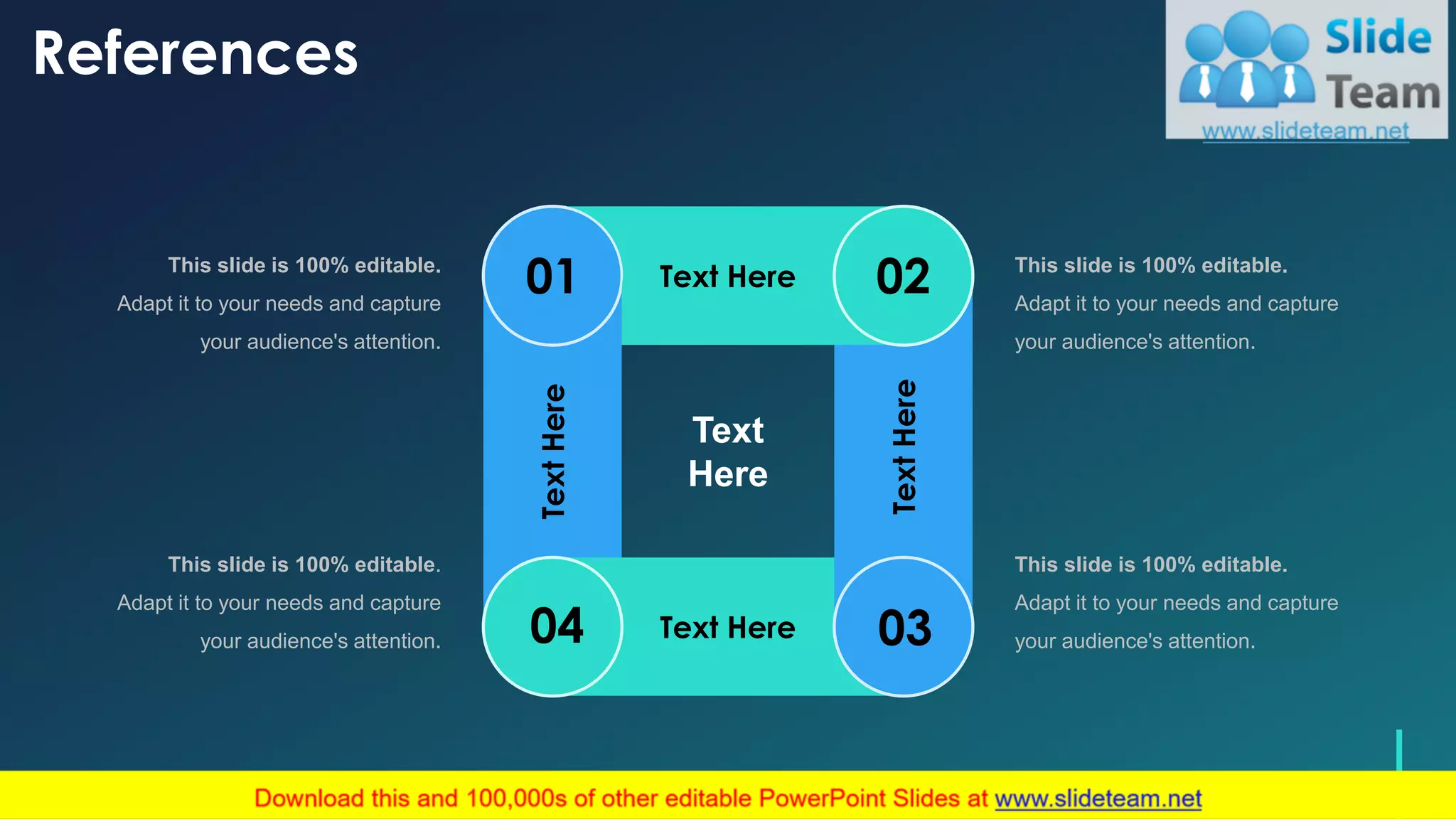 References

Slide Team
www.slideteam.net

This slide is 100% editable.
Adapt it to your needs and capture your audience's attention.

01

Text Here

02

This slide is 100% editable.
Adapt it to your needs and capture your audience's attention.

Text Here

Text Here

Text Here

This slide is 100% editable.
Adapt it to your needs and capture your audience's attention.

04

Text Here

03

This slide is 100% editable.
Adapt it to your needs and capture your audience's attention.

Download this and 100,000s of other editable PowerPoint Slides at www.slideteam.net